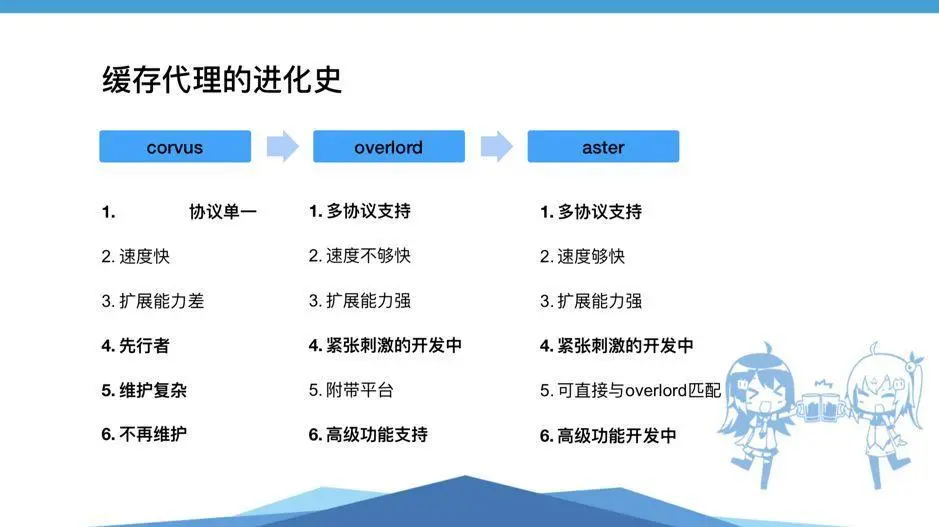 缓存代理的进化史

corvus

1. 协议单一
2. 速度快
3. 扩展能力差
4. 先行者
5. 维护复杂
6. 不再维护

overlord

1. 多协议支持
2. 速度不够快
3. 扩展能力强
4. 紧张刺激的开发中
5. 附带平台
6. 高级功能支持

aster

1. 多协议支持
2. 速度够快
3. 扩展能力强
4. 紧张刺激的开发中
5. 可直接与overlord匹配
6. 高级功能开发中